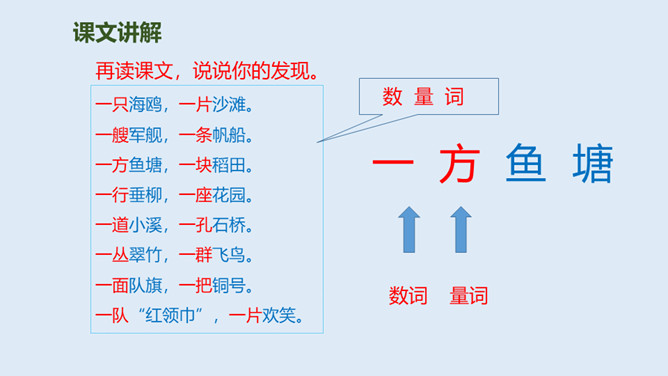 课文讲解

再读课文，说说你的发现。

一只海鸥，一片沙滩。
一艘军舰，一条帆船。
一方鱼塘，一块稻田。
一行垂柳，一座花园。
一道小溪，一孔石桥。
一丛翠竹，一群飞鸟。
一面队旗，一把铜号。
一队“红领巾”，一片欢笑。

数量词

一方鱼塘

数词 量词